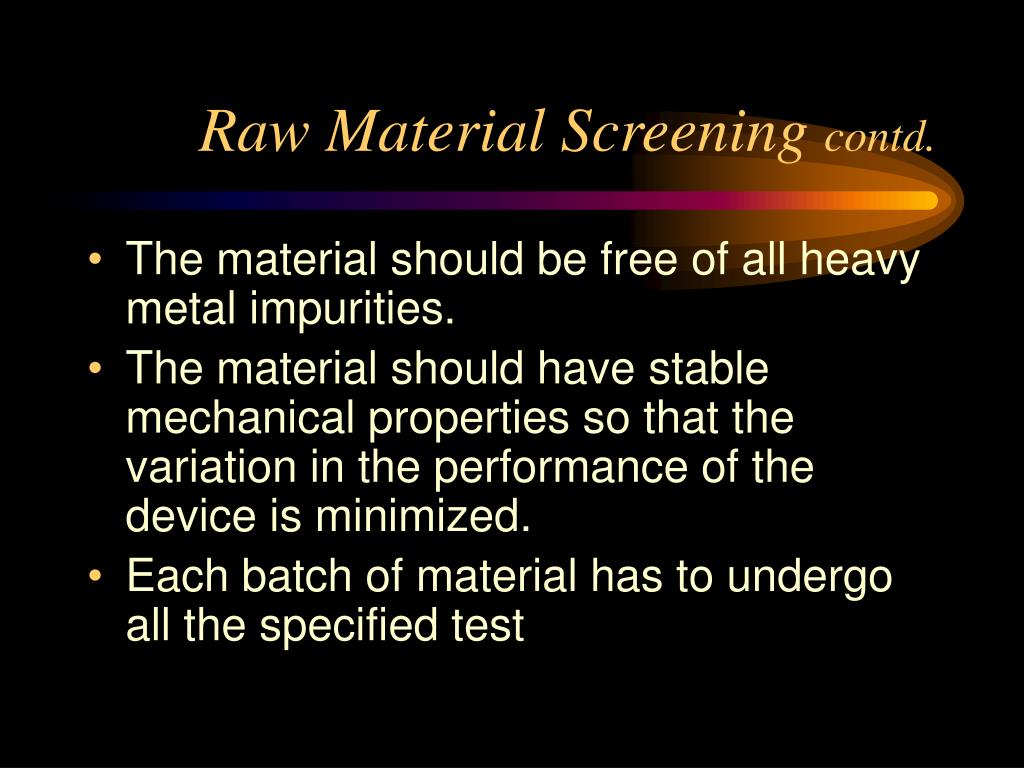 Raw Material Screening contd.

• The material should be free of all heavy metal impurities.
• The material should have stable mechanical properties so that the variation in the performance of the device is minimized.
• Each batch of material has to undergo all the specified test